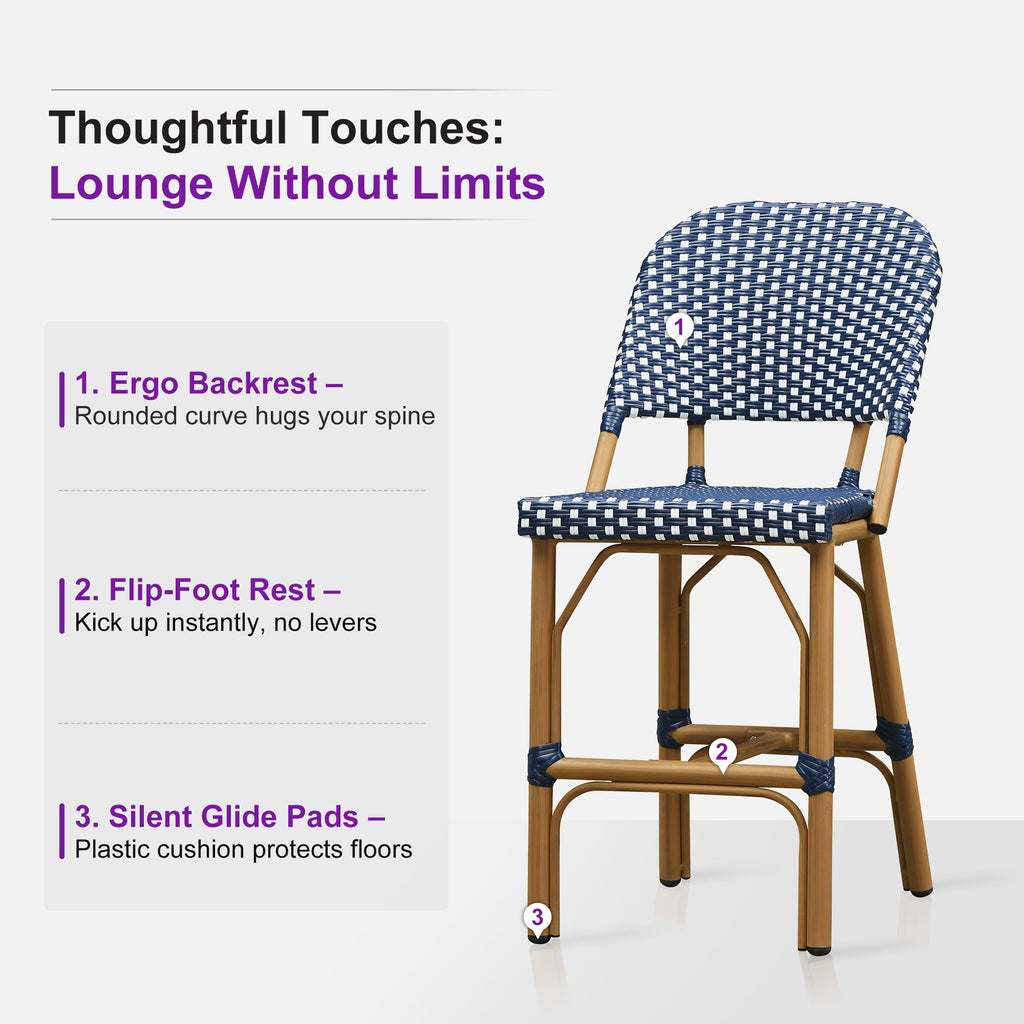 Thoughtful Touches:
Lounge Without Limits

1. Ergo Backrest –
Rounded curve hugs your spine

2. Flip-Foot Rest –
Kick up instantly, no levers

3. Silent Glide Pads –
Plastic cushion protects floors

1

2

3